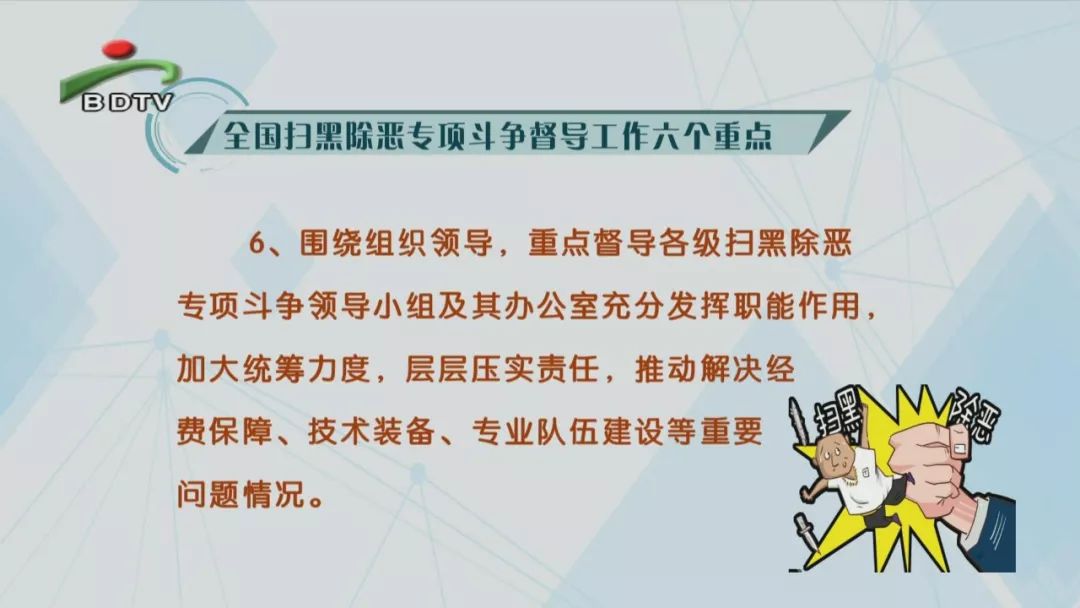 BDTV

全国扫黑除恶专项斗争督导工作六个重点

6、围绕组织领导，重点督导各级扫黑除恶专项斗争领导小组及其办公室充分发挥职能作用，加大统筹力度，层层压实责任，推动解决经费保障、技术装备、专业队伍建设等重要问题情况。

扫黑

除恶